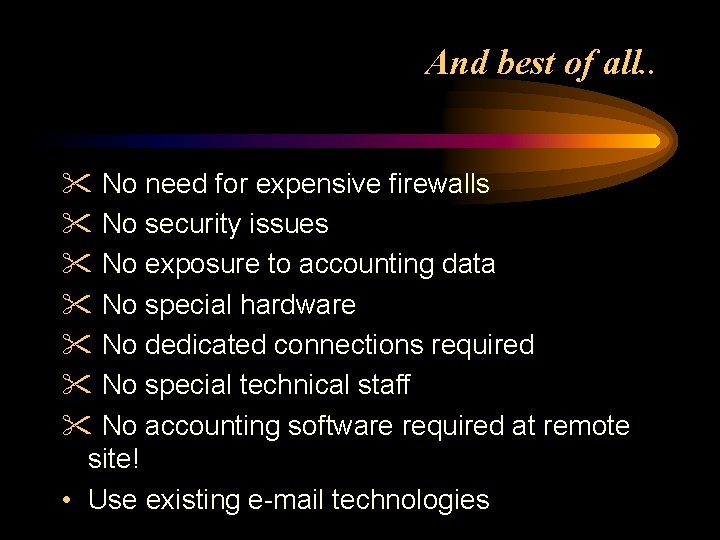 And best of all..

✂ No need for expensive firewalls
✂ No security issues
✂ No exposure to accounting data
✂ No special hardware
✂ No dedicated connections required
✂ No special technical staff
✂ No accounting software required at remote site!
• Use existing e-mail technologies